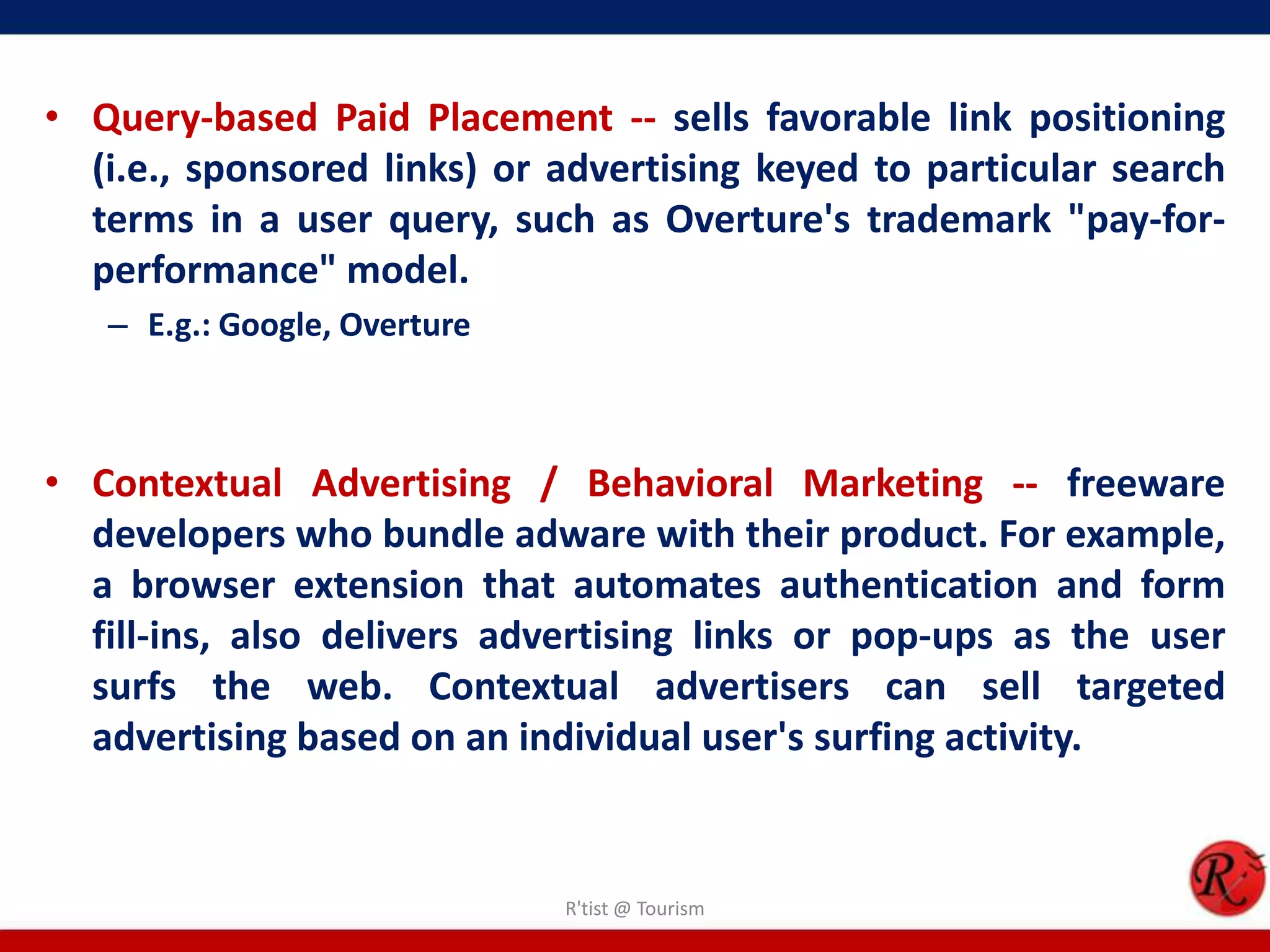 • Query-based Paid Placement -- sells favorable link positioning (i.e., sponsored links) or advertising keyed to particular search terms in a user query, such as Overture's trademark "pay-for-performance" model.

– E.g.: Google, Overture

• Contextual Advertising / Behavioral Marketing -- freeware developers who bundle adware with their product. For example, a browser extension that automates authentication and form fill-ins, also delivers advertising links or pop-ups as the user surfs the web. Contextual advertisers can sell targeted advertising based on an individual user's surfing activity.

R'tist @ Tourism

R